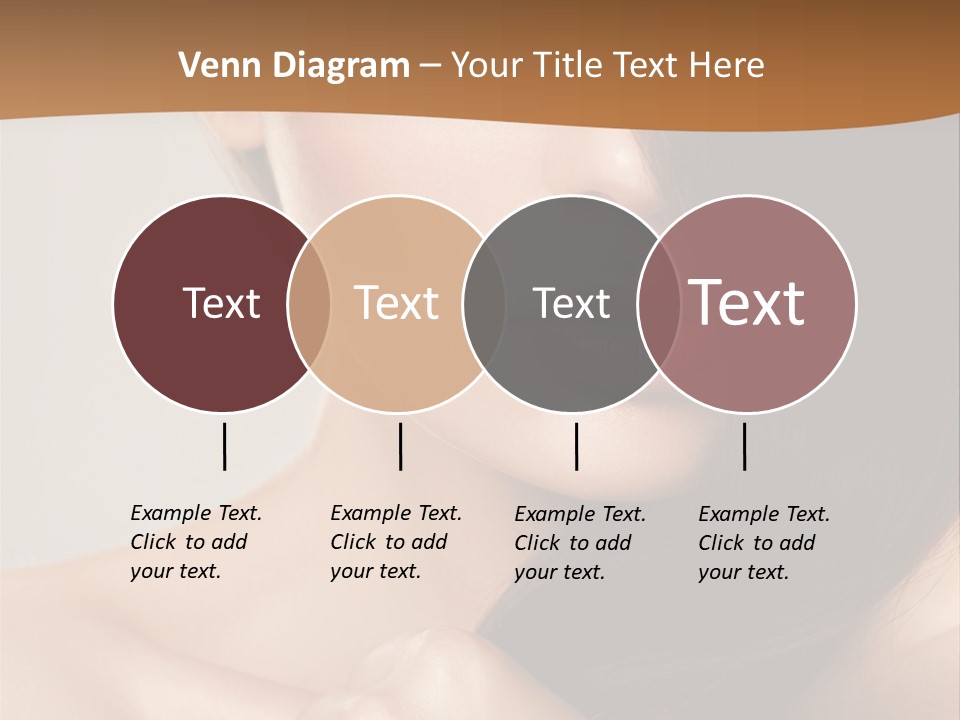 Venn Diagram – Your Title Text Here

Text

Text

Text

Text

Example Text. Click to add your text.

Example Text. Click to add your text.

Example Text. Click to add your text.

Example Text. Click to add your text.